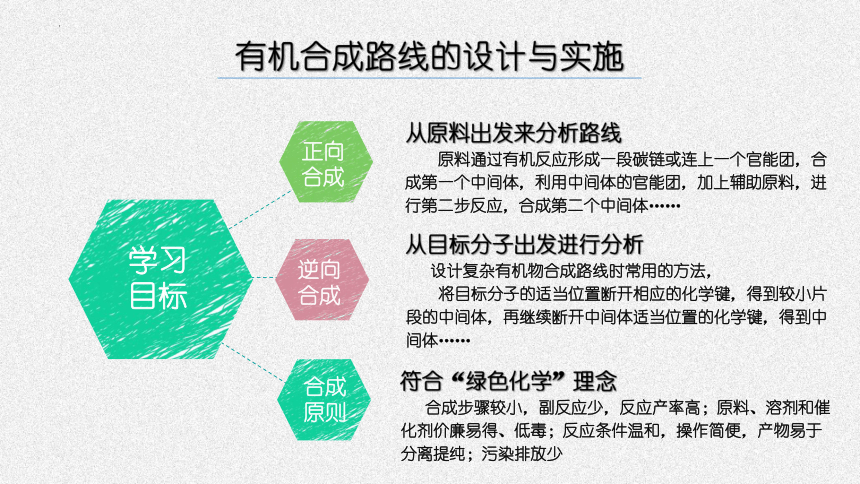 有机合成路线的设计与实施

学习目标

正向合成

从原料出发来分析路线

原料通过有机反应形成一段碳链或连上一个官能团，合成第一个中间体，利用中间体的官能团，加上辅助原料，进行第二步反应，合成第二个中间体……

逆向合成

从目标分子出发进行分析

设计复杂有机物合成路线时常用的方法，

将目标分子的适当位置断开相应的化学键，得到较小片段的中间体，再继续断开中间体适当位置的化学键，得到中间体……

合成原则

符合“绿色化学”理念

合成步骤较小，副反应少，反应产率高；原料、溶剂和催化剂价廉易得、低毒；反应条件温和，操作简便，产物易于分离提纯；污染排放少